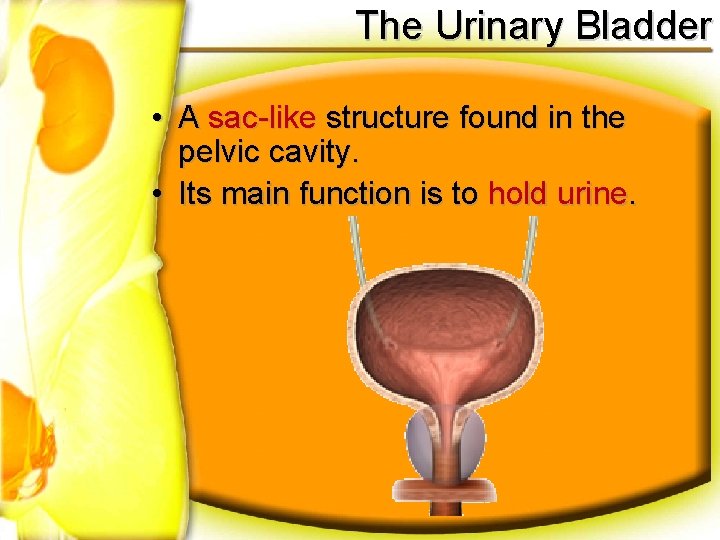 The Urinary Bladder

• A sac-like structure found in the pelvic cavity.
• Its main function is to hold urine.